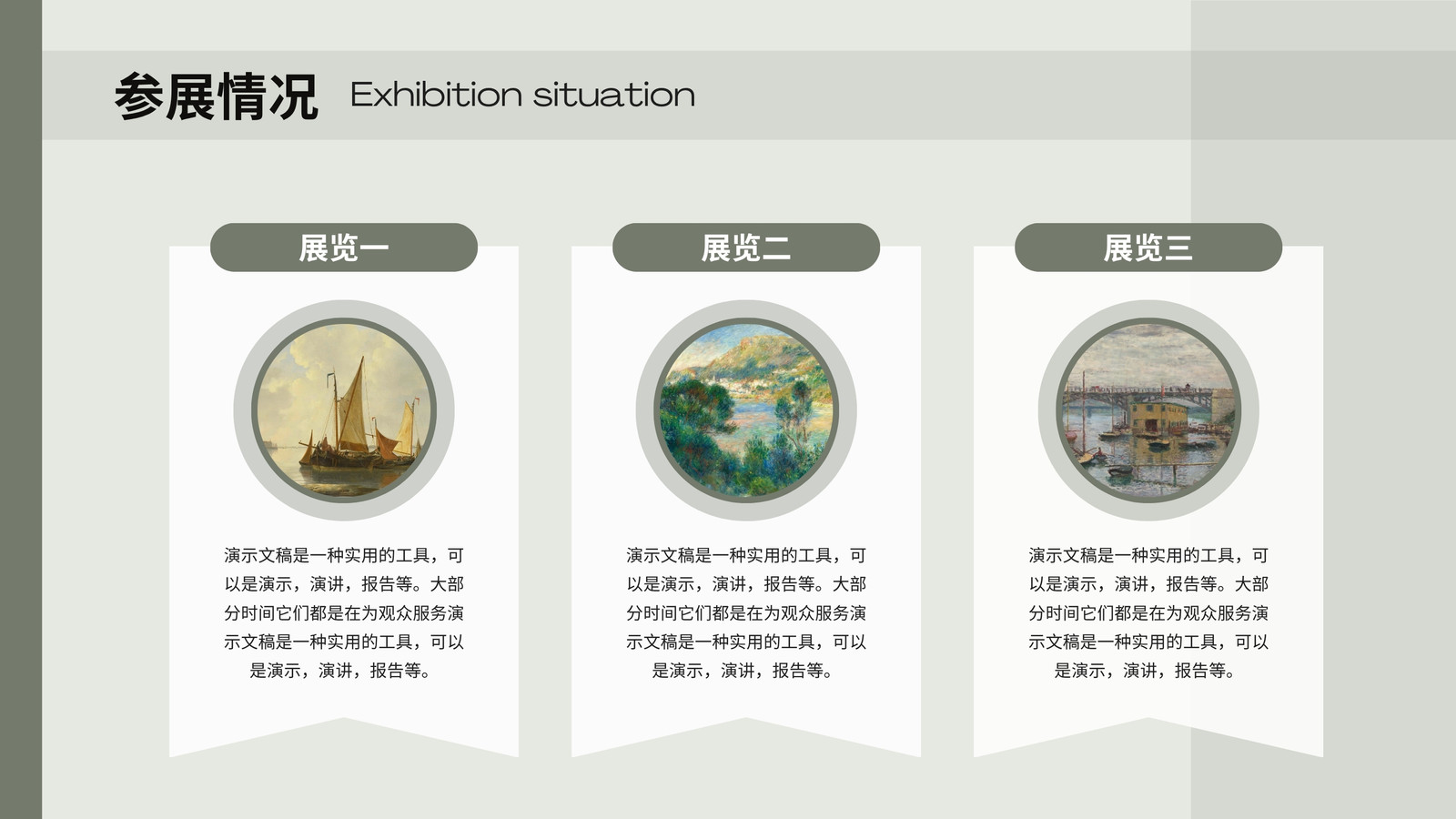 参展情况 Exhibition situation

展览一

演示文稿是一种实用的工具，可以是演示，演讲，报告等。大部分时间它们都是在为观众服务演示文稿是一种实用的工具，可以是演示，演讲，报告等。

展览二

演示文稿是一种实用的工具，可以是演示，演讲，报告等。大部分时间它们都是在为观众服务演示文稿是一种实用的工具，可以是演示，演讲，报告等。

展览三

演示文稿是一种实用的工具，可以是演示，演讲，报告等。大部分时间它们都是在为观众服务演示文稿是一种实用的工具，可以是演示，演讲，报告等。